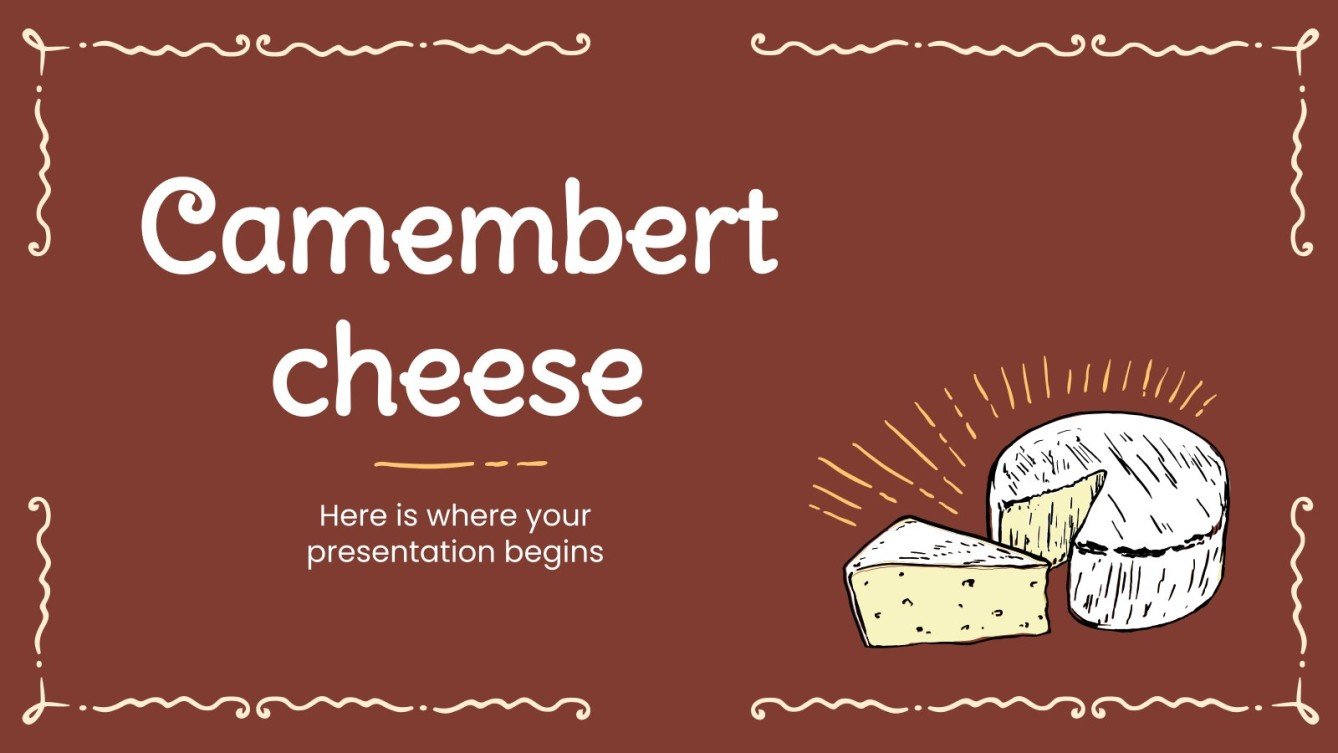 Camembert cheese

Here is where your presentation begins